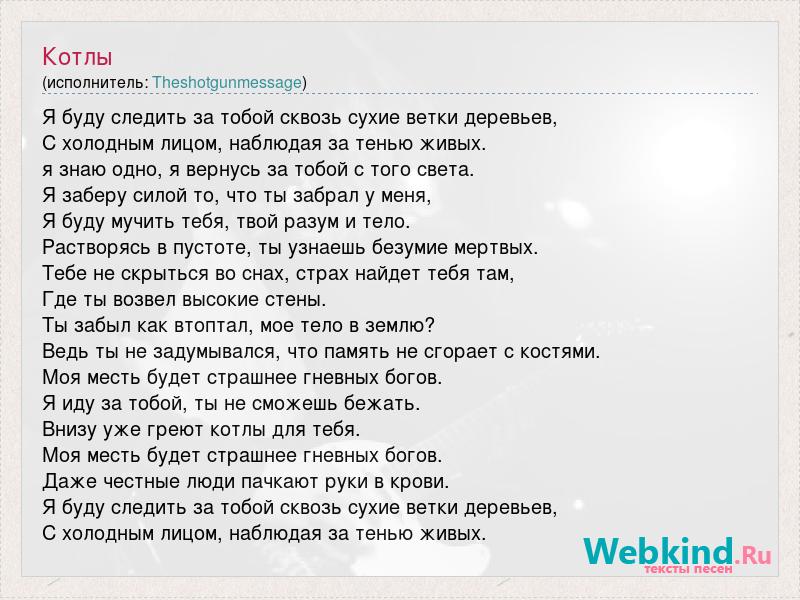 Котлы
(исполнитель: Theshotgunmessage)

Я буду следить за тобой сквозь сухие ветки деревьев,
С холодным лицом, наблюдая за тенью живых.
я знаю одно, я вернусь за тобой с того света.
Я заберу силой то, что ты забрал у меня,
Я буду мучить тебя, твой разум и тело.
Растворясь в пустоте, ты узнаешь безумие мертвых.
Тебе не скрыться во снах, страх найдет тебя там,
Где ты возвел высокие стены.
Ты забыл как втоптал, мое тело в землю?
Ведь ты не задумывался, что память не сгорает с костями.
Моя месть будет страшнее гневных богов.
Я иду за тобой, ты не сможешь бежать.
Внизу уже греют котлы для тебя.
Моя месть будет страшнее гневных богов.
Даже честные люди пачкают руки в крови.
Я буду следить за тобой сквозь сухие ветки деревьев,
С холодным лицом, наблюдая за тенью живых.

Webkind.Ru
тексты песен